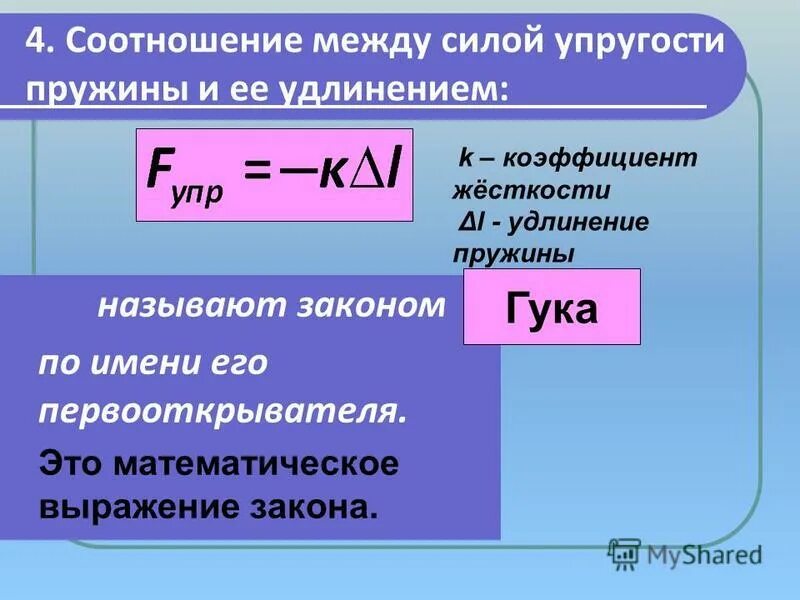 4. Соотношение между силой упругости пружины и ее удлинением:

$F_{упр} = -к\Delta l$

k – коэффициент жёсткости
Δl - удлинение пружины

называют законом Гука

по имени его первооткрывателя.

Это математическое выражение закона.

MyShared